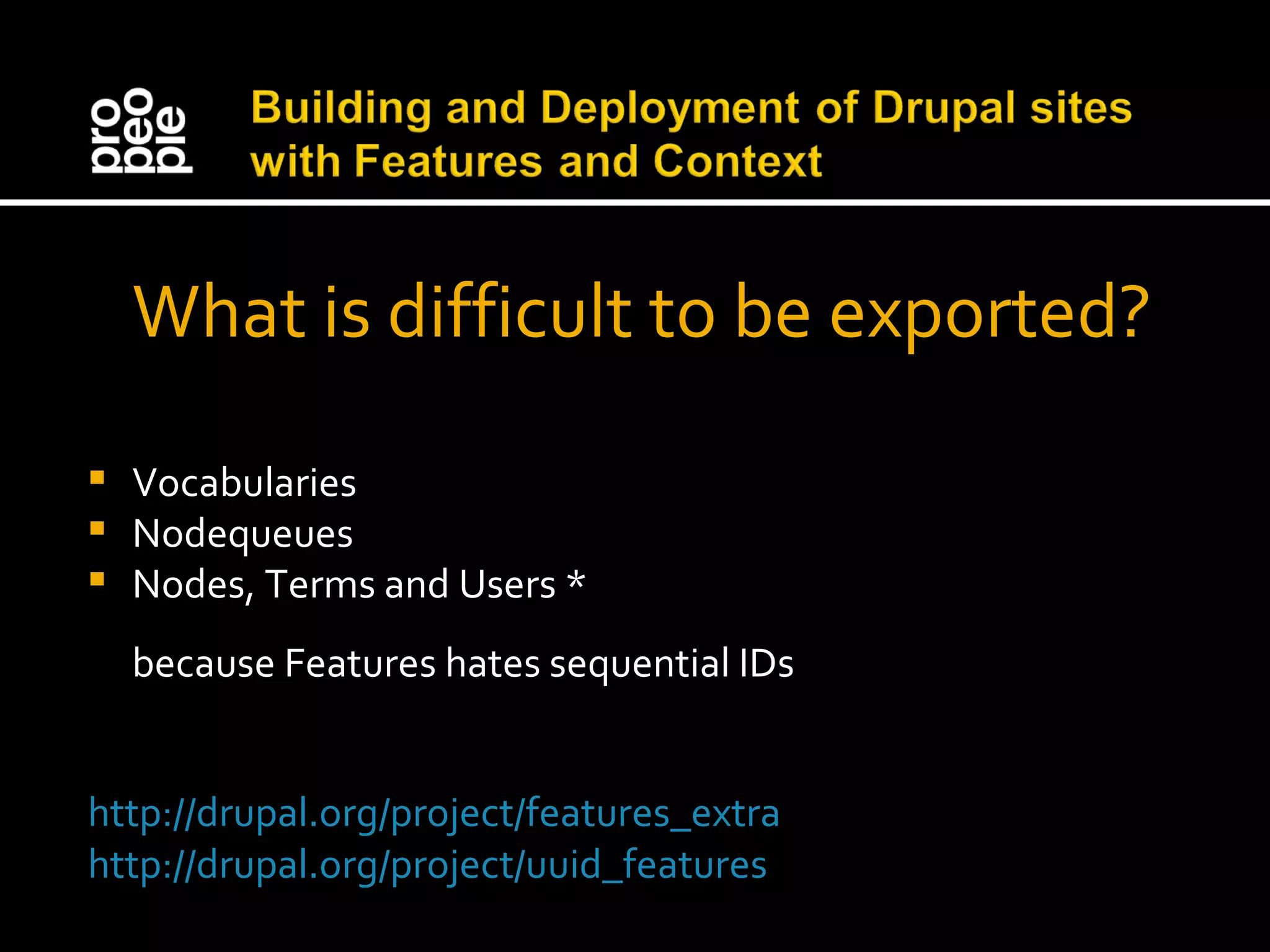 pro peo ple

Building and Deployment of Drupal sites with Features and Context

What is difficult to be exported?

▪ Vocabularies
▪ Nodequeues
▪ Nodes, Terms and Users *

because Features hates sequential IDs

http://drupal.org/project/features_extra
http://drupal.org/project/uuid_features